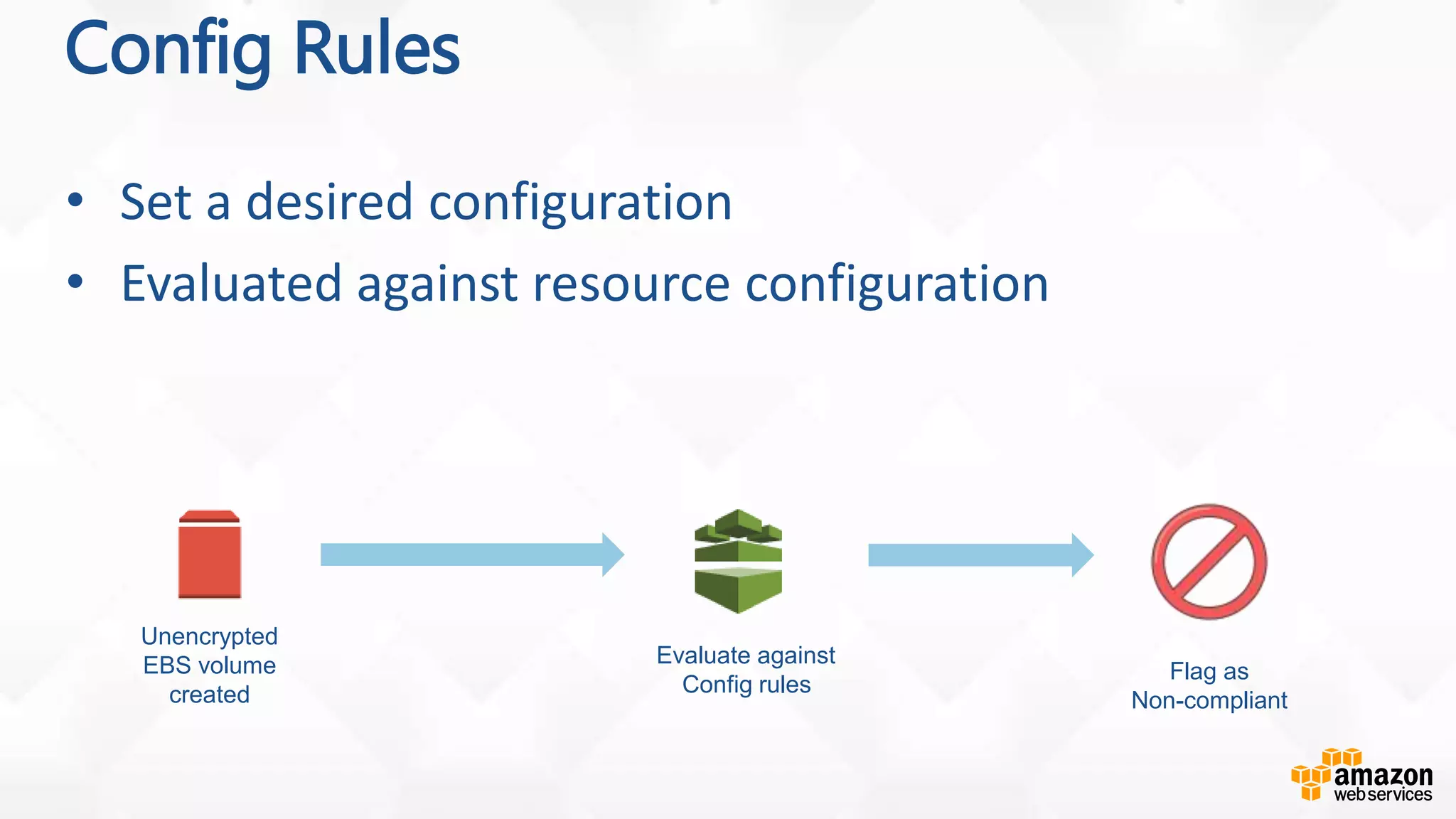 Config Rules

• Set a desired configuration
• Evaluated against resource configuration

Unencrypted EBS volume created

Evaluate against Config rules

Flag as Non-compliant

amazon web services